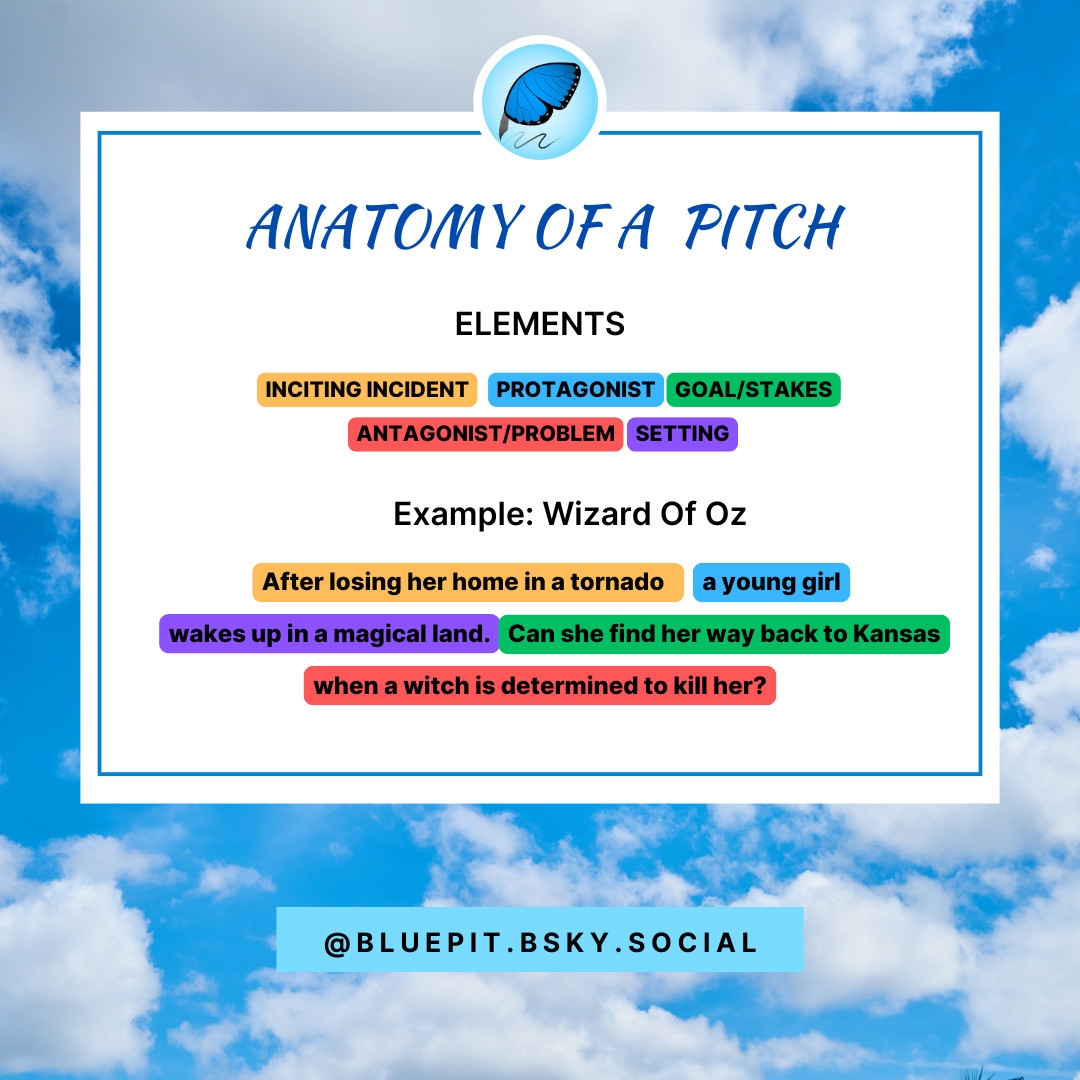 ANATOMY OF A PITCH

ELEMENTS

INCITING INCIDENT PROTAGONIST GOAL/STAKES ANTAGONIST/PROBLEM SETTING

Example: Wizard Of Oz

After losing her home in a tornado a young girl wakes up in a magical land. Can she find her way back to Kansas when a witch is determined to kill her?

@BLUEPIT.BSKY.SOCIAL